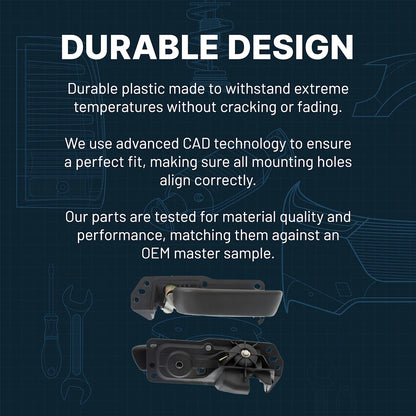 DURABLE DESIGN

Durable plastic made to withstand extreme temperatures without cracking or fading.

We use advanced CAD technology to ensure a perfect fit, making sure all mounting holes align correctly.

Our parts are tested for material quality and performance, matching them against an OEM master sample.